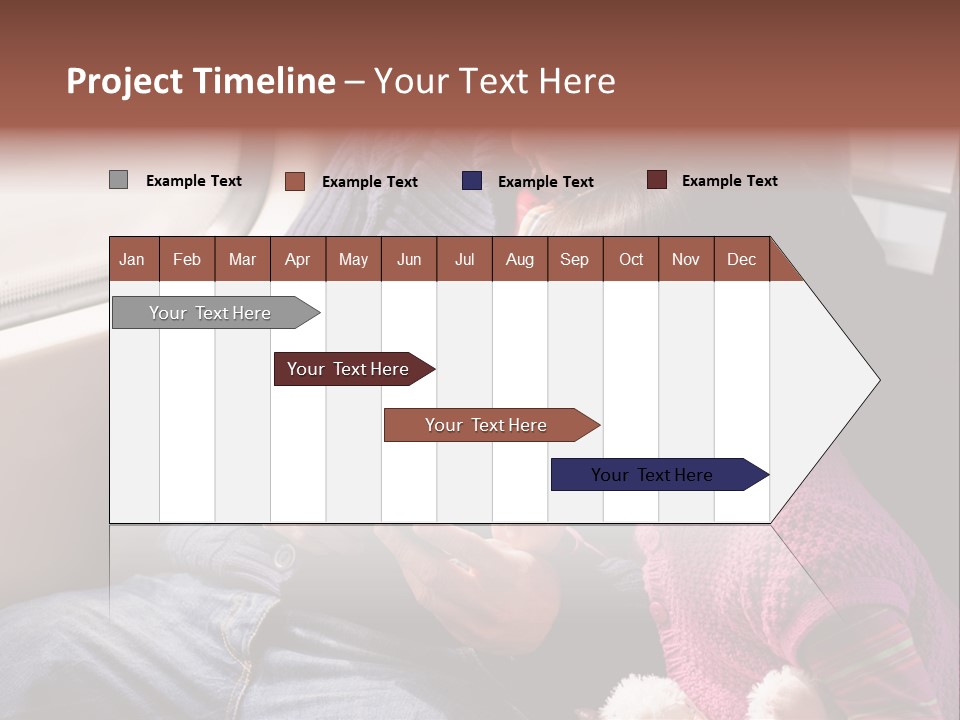 Project Timeline – Your Text Here

Example Text Example Text Example Text Example Text

| Jan | Feb | Mar | Apr | May | Jun | Jul | Aug | Sep | Oct | Nov | Dec |
|---|---|---|---|---|---|---|---|---|---|---|---|

Your Text Here

Your Text Here

Your Text Here

Your Text Here